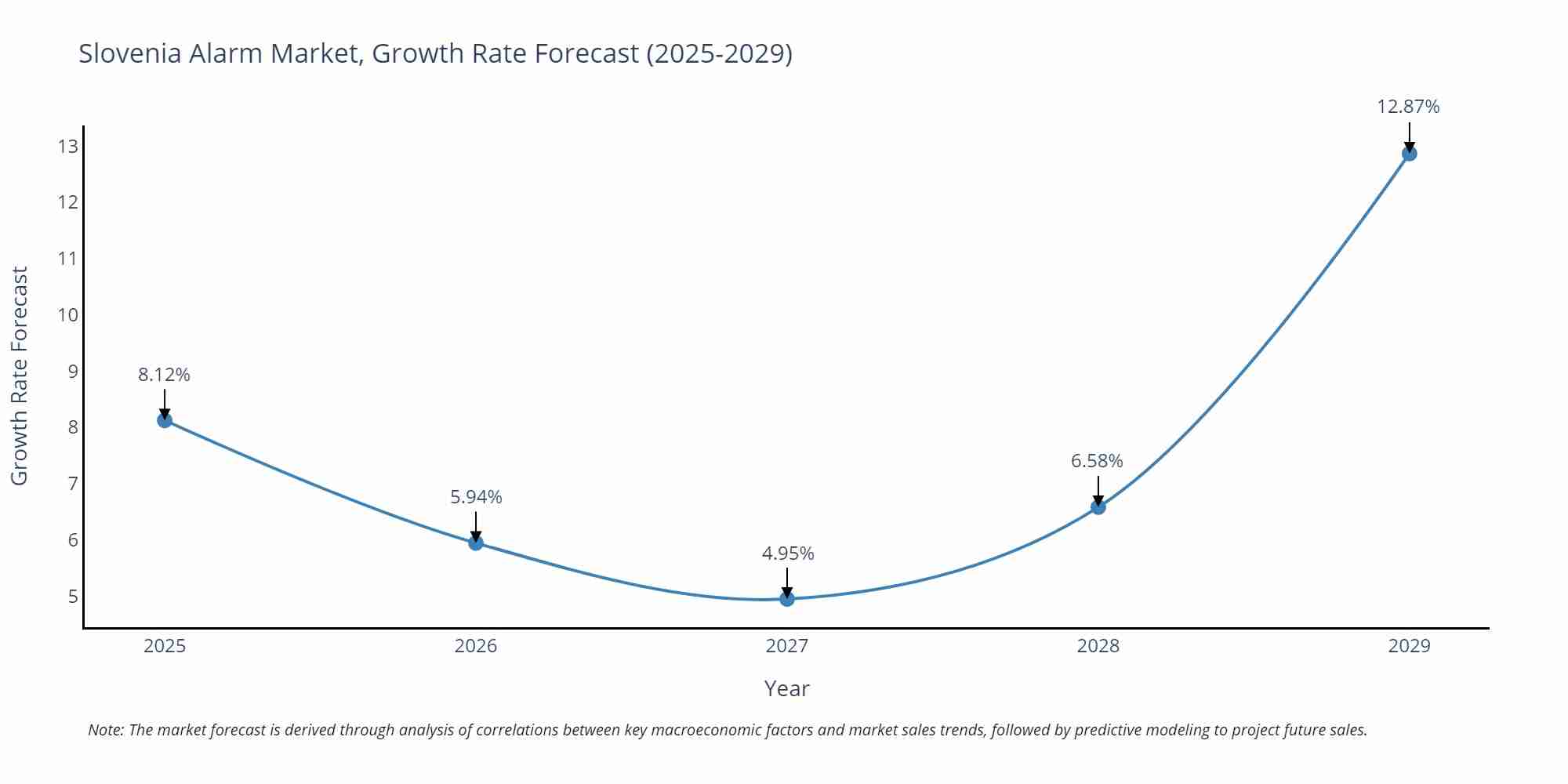 Slovenia Alarm Market, Growth Rate Forecast (2025-2029)

Growth Rate Forecast

13
12
11
10
9
8
7
6
5

8.12%
5.94%
4.95%
6.58%
12.87%

2025
2026
2027
2028
2029

Year

Note: The market forecast is derived through analysis of correlations between key macroeconomic factors and market sales trends, followed by predictive modeling to project future sales.